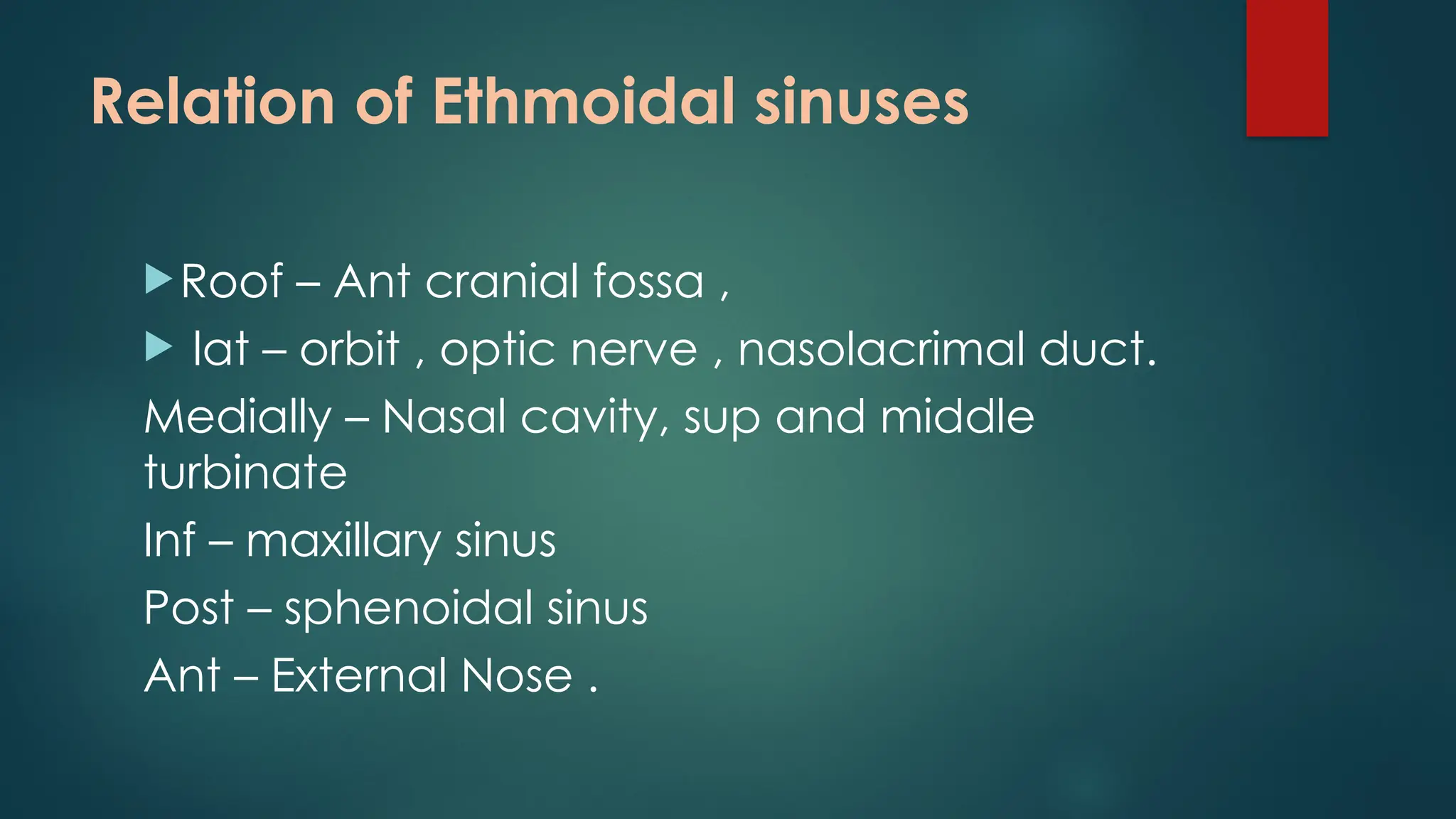 Relation of Ethmoidal sinuses

Roof – Ant cranial fossa ,

lat – orbit , optic nerve , nasolacrimal duct.

Medially – Nasal cavity, sup and middle turbinate

Inf – maxillary sinus

Post – sphenoidal sinus

Ant – External Nose .